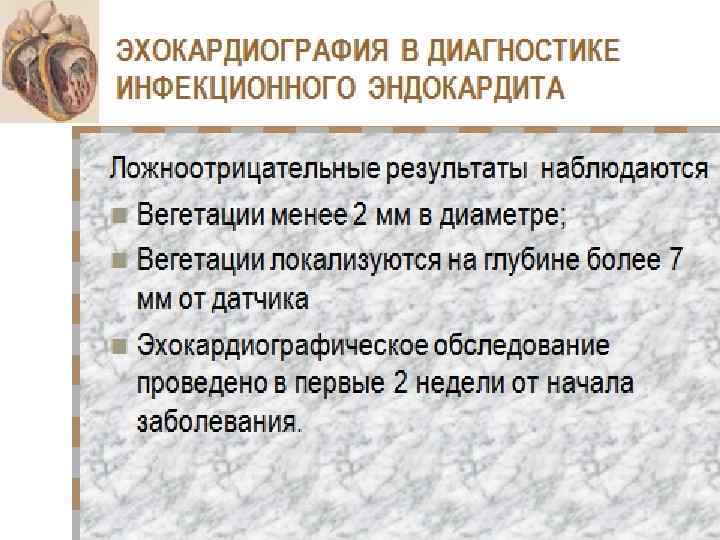 ЭХОКАРДИОГРАФИЯ В ДИАГНОСТИКЕ ИНФЕКЦИОННОГО ЭНДОКАРДИТА

Ложноотрицательные результаты наблюдаются

Вегетации менее 2 мм в диаметре;

Вегетации локализуются на глубине более 7 мм от датчика

Эхокардиографическое обследование проведено в первые 2 недели от начала заболевания.